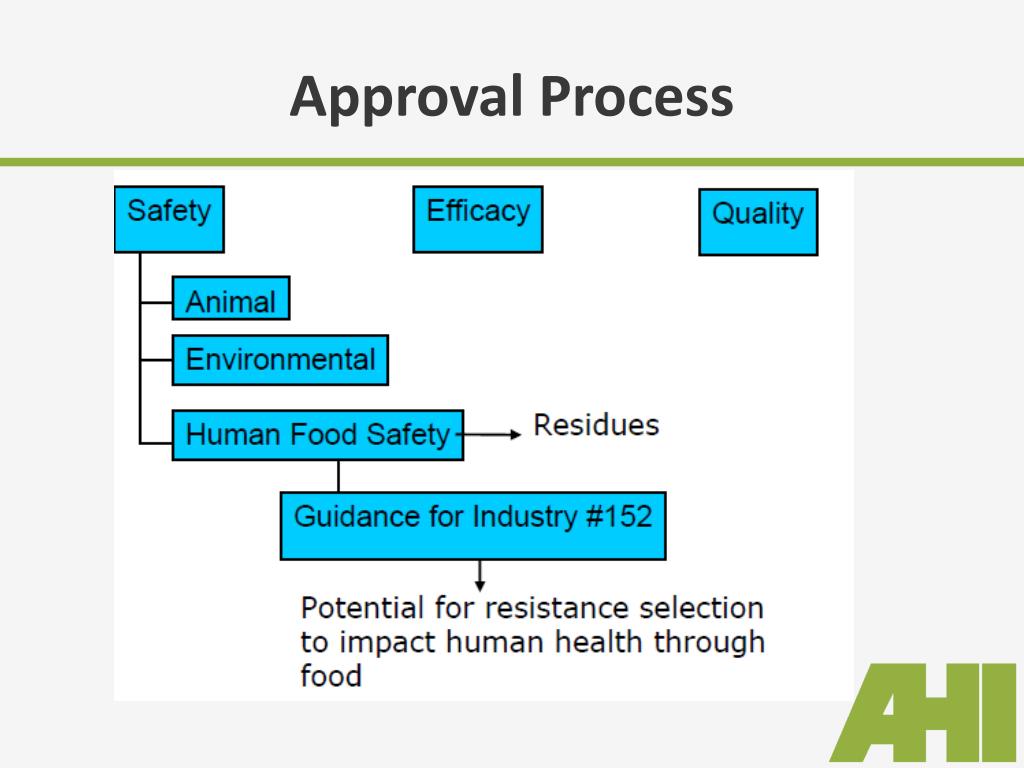 Approval Process

Safety

Efficacy

Quality

Animal

Environmental

Human Food Safety

Residues

Guidance for Industry #152

Potential for resistance selection to impact human health through food

AHI